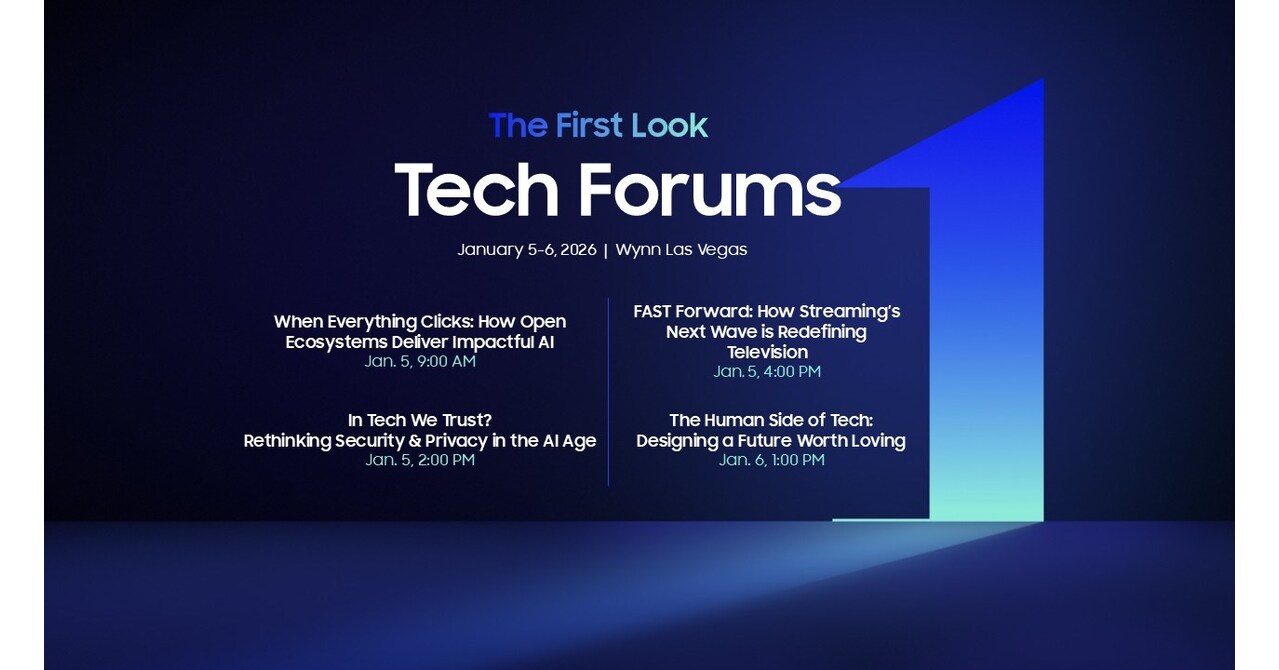 The First Look

Tech Forums

January 5-6, 2026 | Wynn Las Vegas

When Everything Clicks: How Open Ecosystems Deliver Impactful AI
Jan. 5, 9:00 AM

In Tech We Trust?
Rethinking Security & Privacy in the AI Age
Jan. 5, 2:00 PM

FAST Forward: How Streaming's Next Wave is Redefining Television
Jan. 5, 4:00 PM

The Human Side of Tech:
Designing a Future Worth Loving
Jan. 6, 1:00 PM